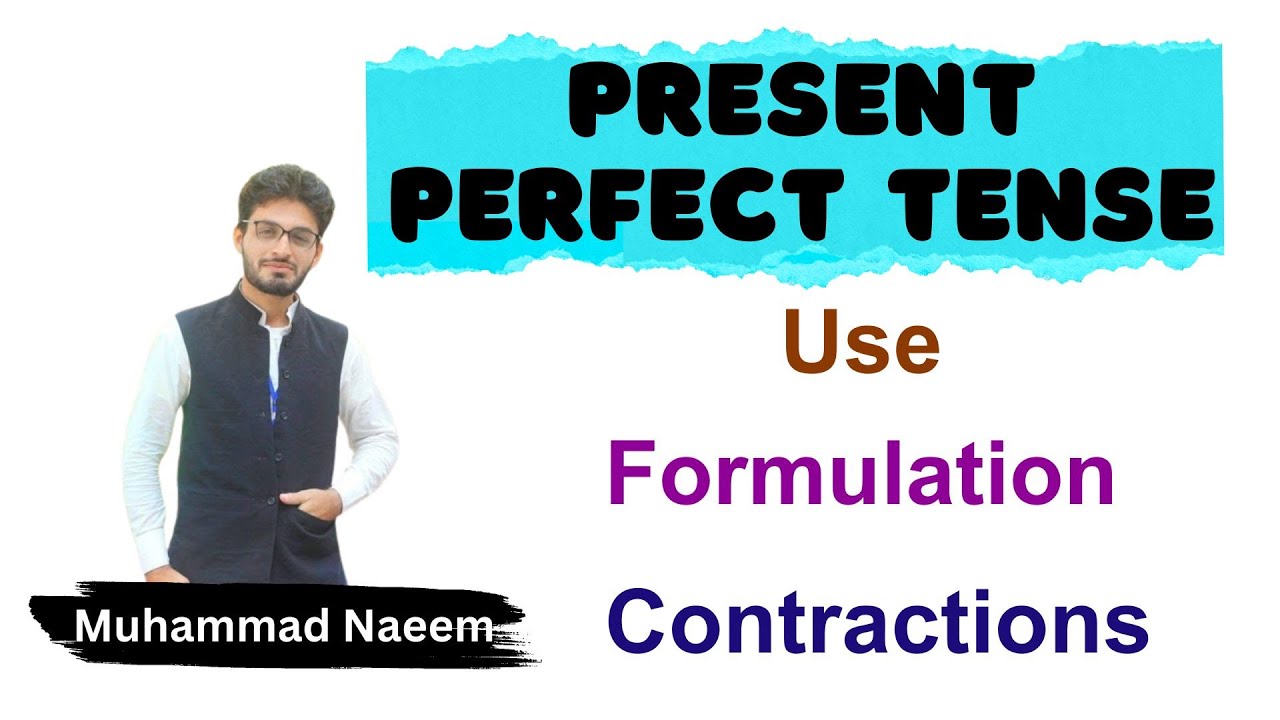 PRESENT
PERFECT TENSE

Use

Formulation

Contractions

Muhammad Naeem